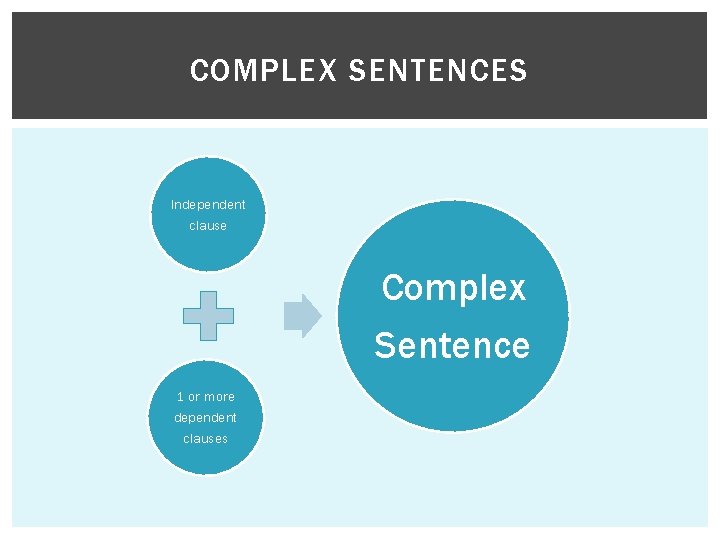 COMPLEX SENTENCES

Independent clause

1 or more dependent clauses

Complex Sentence